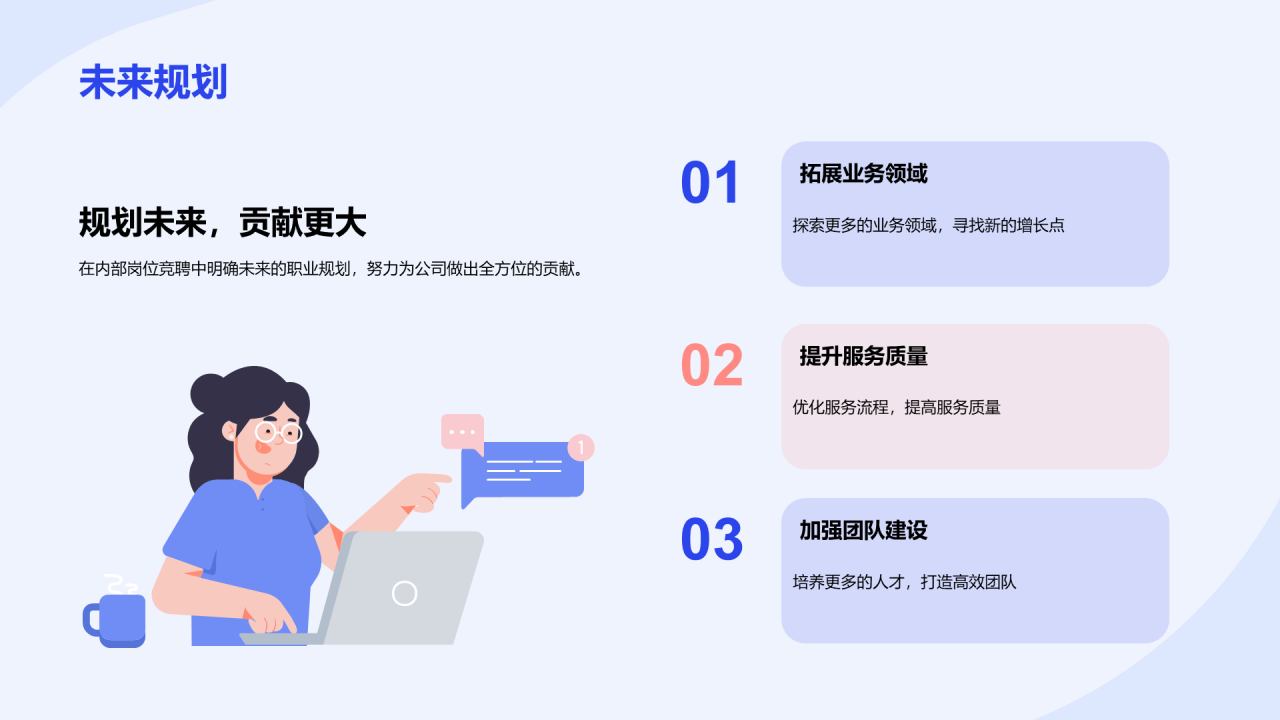 未来规划

规划未来，贡献更大

在内部岗位竞聘中明确未来的职业规划，努力为公司做出全方位的贡献。

1

01

拓展业务领域

探索更多的业务领域，寻找新的增长点

02

提升服务质量

优化服务流程，提高服务质量

03

加强团队建设

培养更多的人才，打造高效团队